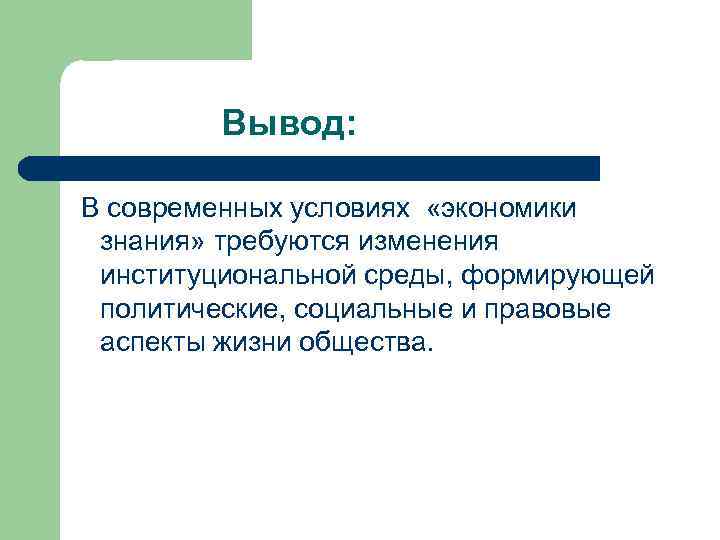 Вывод:

В современных условиях «экономики знания» требуются изменения институциональной среды, формирующей политические, социальные и правовые аспекты жизни общества.